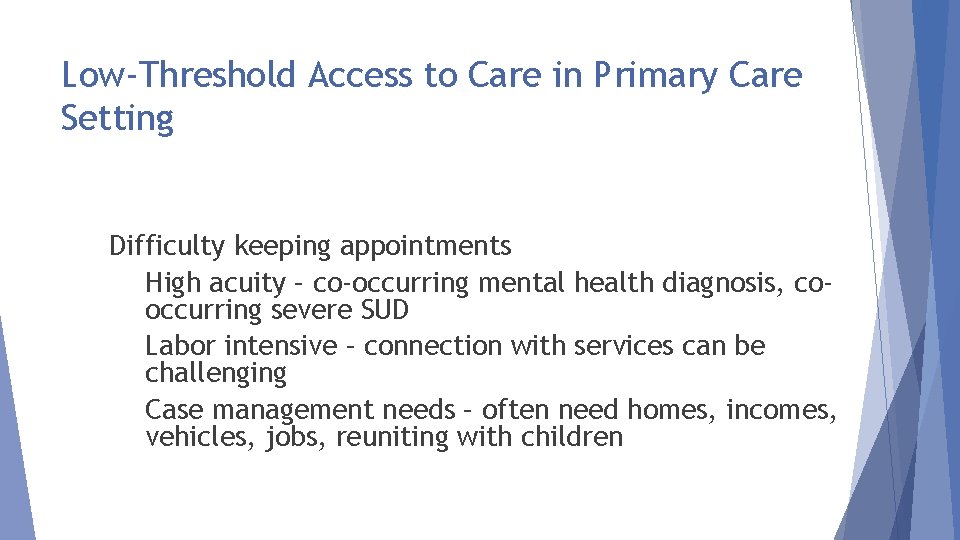 Low-Threshold Access to Care in Primary Care Setting

Difficulty keeping appointments

High acuity – co-occurring mental health diagnosis, co-occurring severe SUD

Labor intensive – connection with services can be challenging

Case management needs – often need homes, incomes, vehicles, jobs, reuniting with children